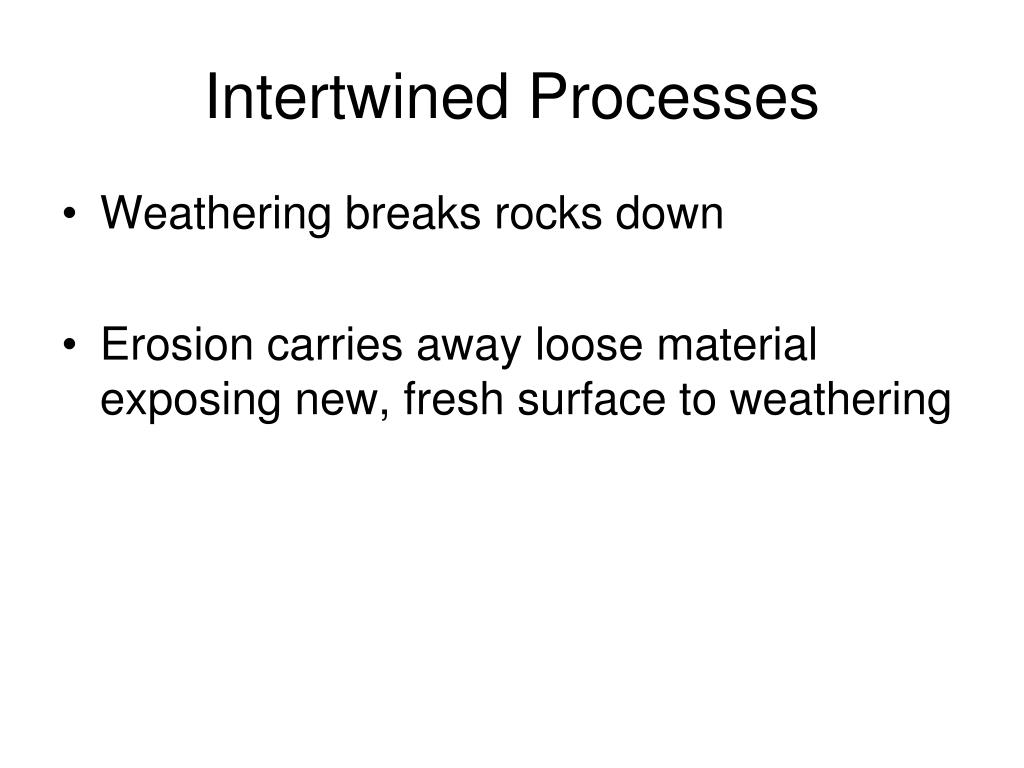 Intertwined Processes

• Weathering breaks rocks down

• Erosion carries away loose material exposing new, fresh surface to weathering